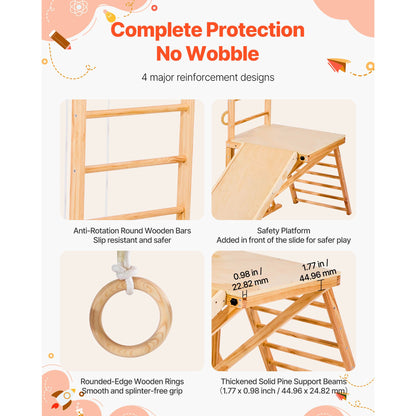 Complete Protection
No Wobble

4 major reinforcement designs

Anti-Rotation Round Wooden Bars
Slip resistant and safer

Safety Platform
Added in front of the slide for safer play

0.98 in /
22.82 mm

1.77 in /
44.96 mm

Rounded-Edge Wooden Rings
Smooth and splinter-free grip

Thickened Solid Pine Support Beams
(1.77 x 0.98 inch / 44.96 x 24.82 mm)